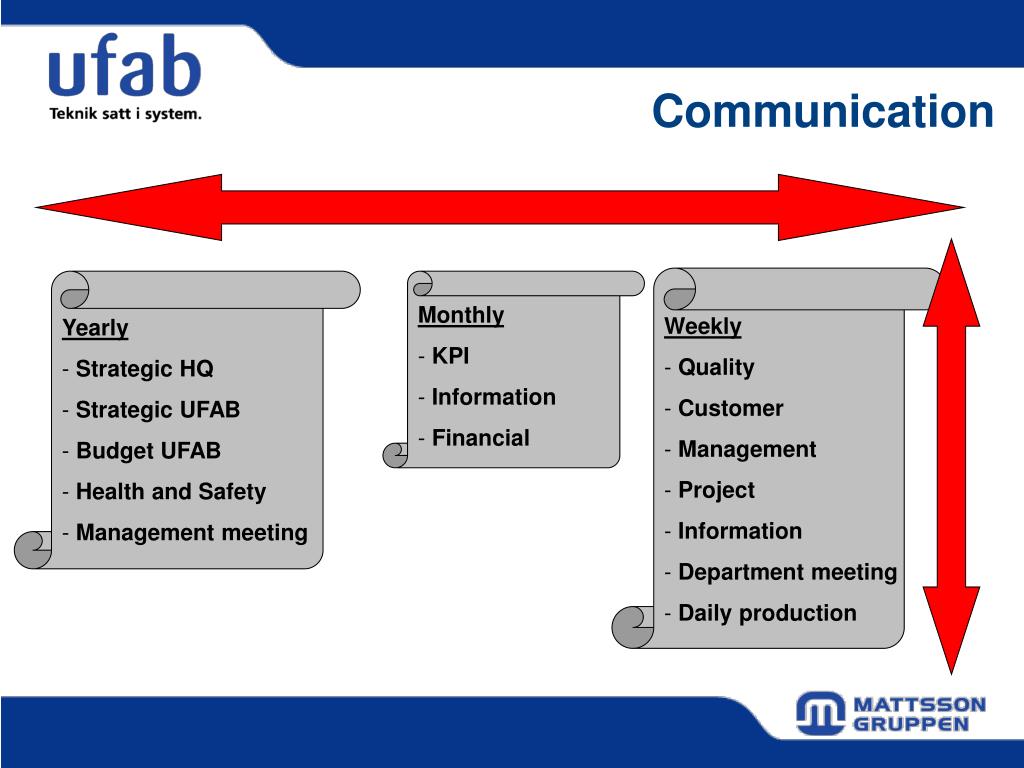 ufab
Teknik satt i system.

Communication

Yearly
- Strategic HQ
- Strategic UFAB
- Budget UFAB
- Health and Safety
- Management meeting

Monthly
- KPI
- Information
- Financial

Weekly
- Quality
- Customer
- Management
- Project
- Information
- Department meeting
- Daily production

MATTSSON GRUPPEN